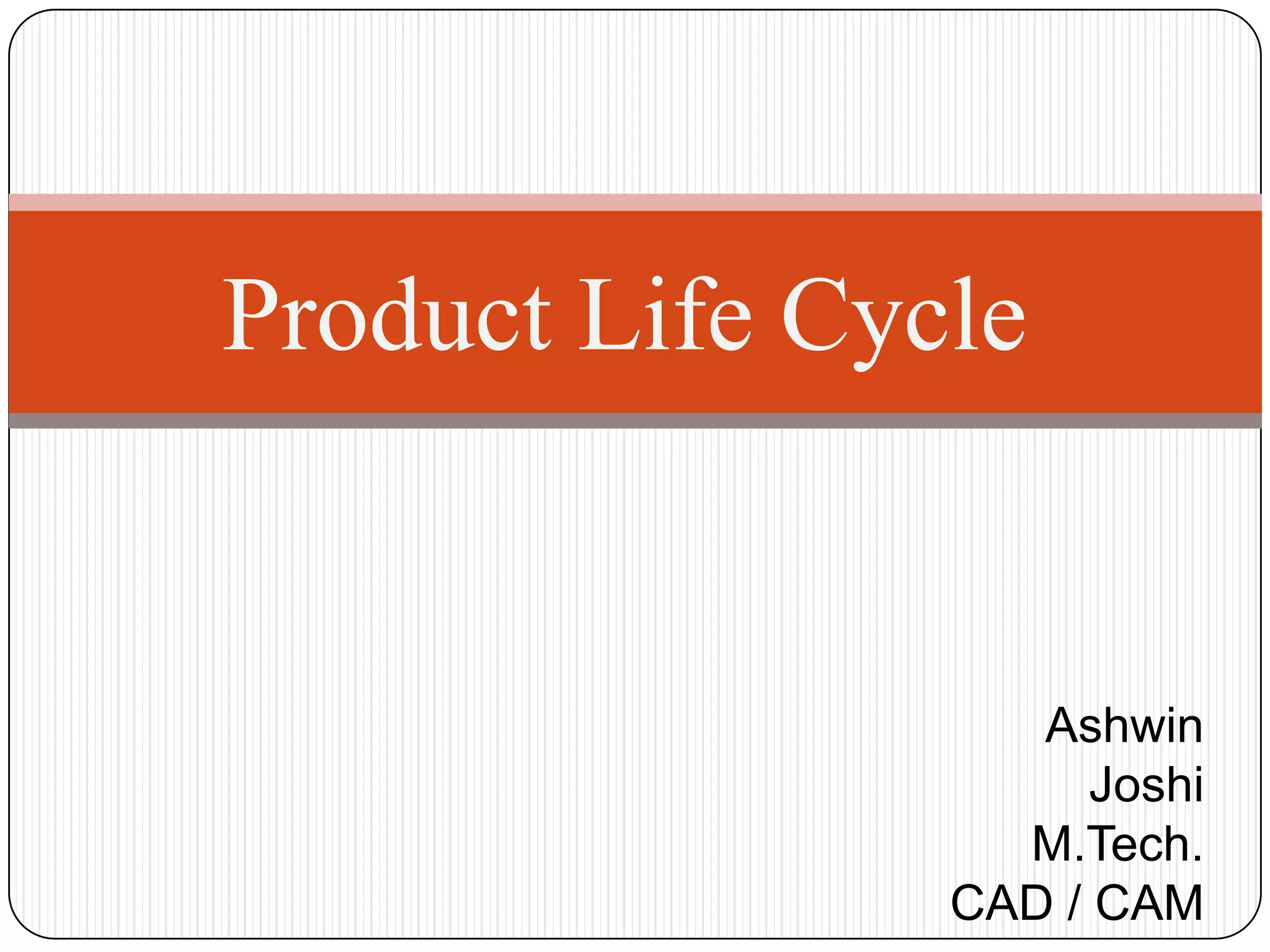 Product Life Cycle

Ashwin
Joshi
M.Tech.
CAD / CAM